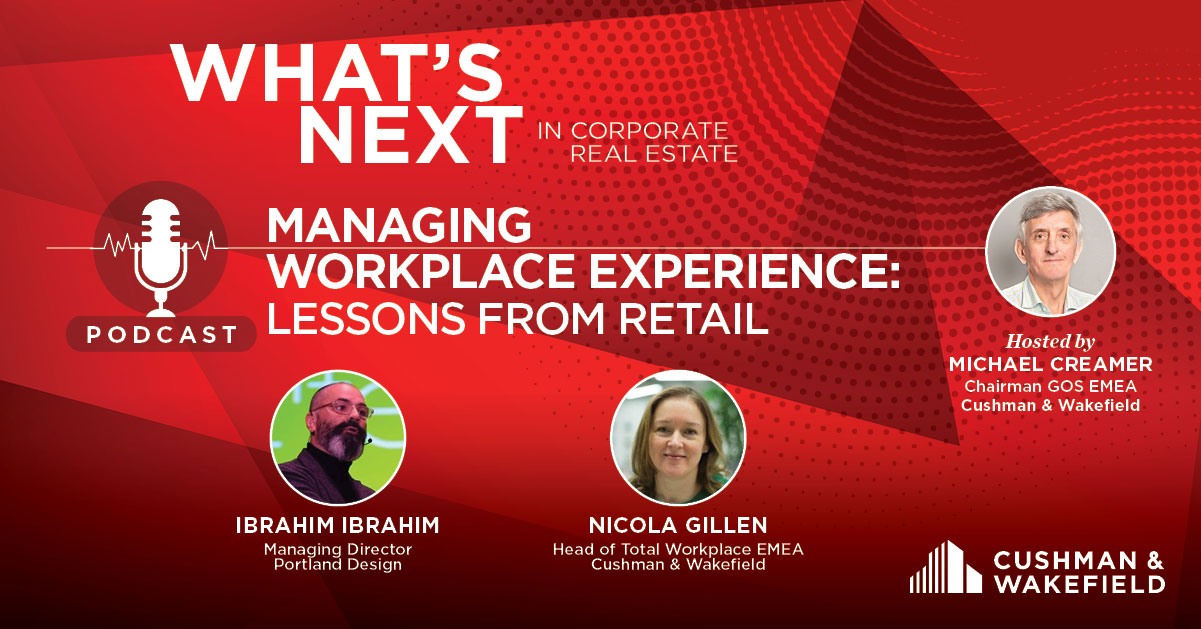 WHAT'S NEXT IN CORPORATE REAL ESTATE

PODCAST

MANAGING WORKPLACE EXPERIENCE: LESSONS FROM RETAIL

Hosted by
MICHAEL CREAMER
Chairman GOS EMEA
Cushman & Wakefield

IBRAHIM IBRAHIM
Managing Director
Portland Design

NICOLA GILLEN
Head of Total Workplace EMEA
Cushman & Wakefield

CUSHMAN & WAKEFIELD